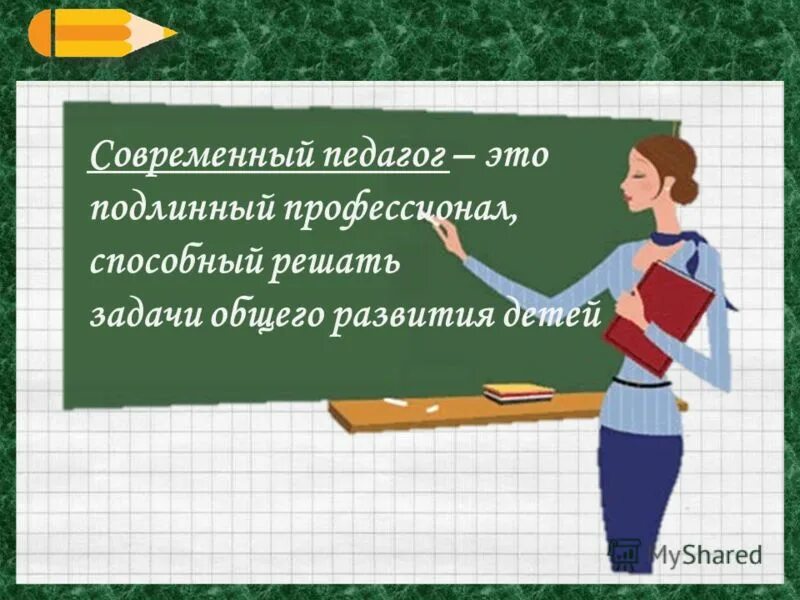 Современный педагог – это подлинный профессионал, способный решать задачи общего развития детей

MyShared